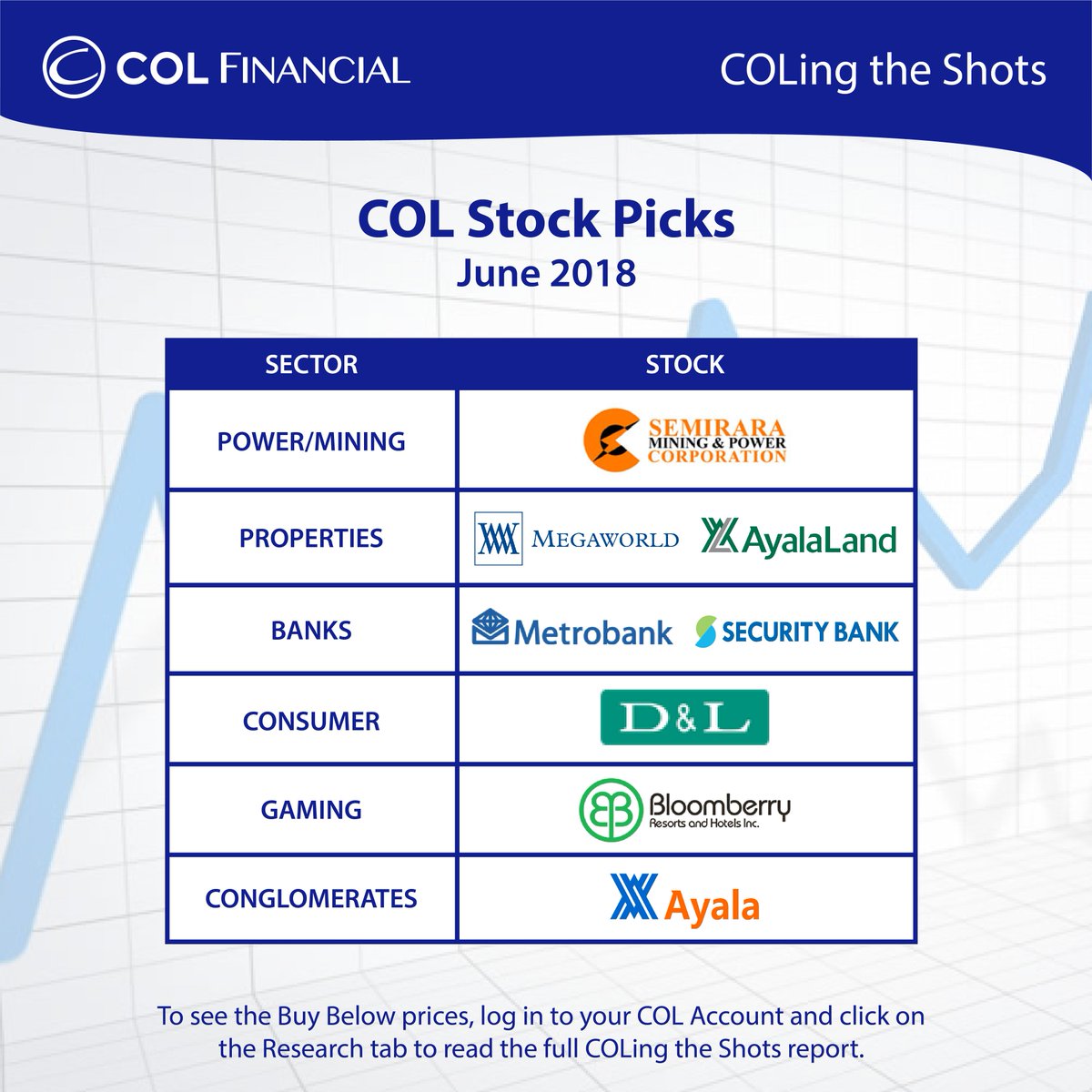 COL FINANCIAL

COLing the Shots

COL Stock Picks
June 2018

| SECTOR | STOCK |
|---|---|
| POWER/MINING | SEMIRARA MINING & POWER CORPORATION |
| PROPERTIES | MEGAWORLD AyalaLand |
| BANKS | Metrobank SECURITY BANK |
| CONSUMER | D&L |
| GAMING | Bloomberry Resorts and Hotels Inc. |
| CONGLOMERATES | Ayala |

To see the Buy Below prices, log in to your COL Account and click on the Research tab to read the full COLing the Shots report.